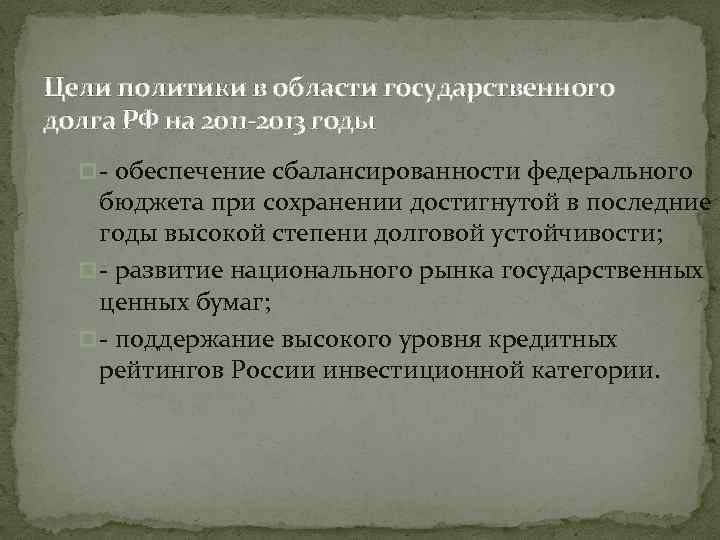 Цели политики в области государственного долга РФ на 2011-2013 годы

- обеспечение сбалансированности федерального бюджета при сохранении достигнутой в последние годы высокой степени долговой устойчивости;

- развитие национального рынка государственных ценных бумаг;

- поддержание высокого уровня кредитных рейтингов России инвестиционной категории.